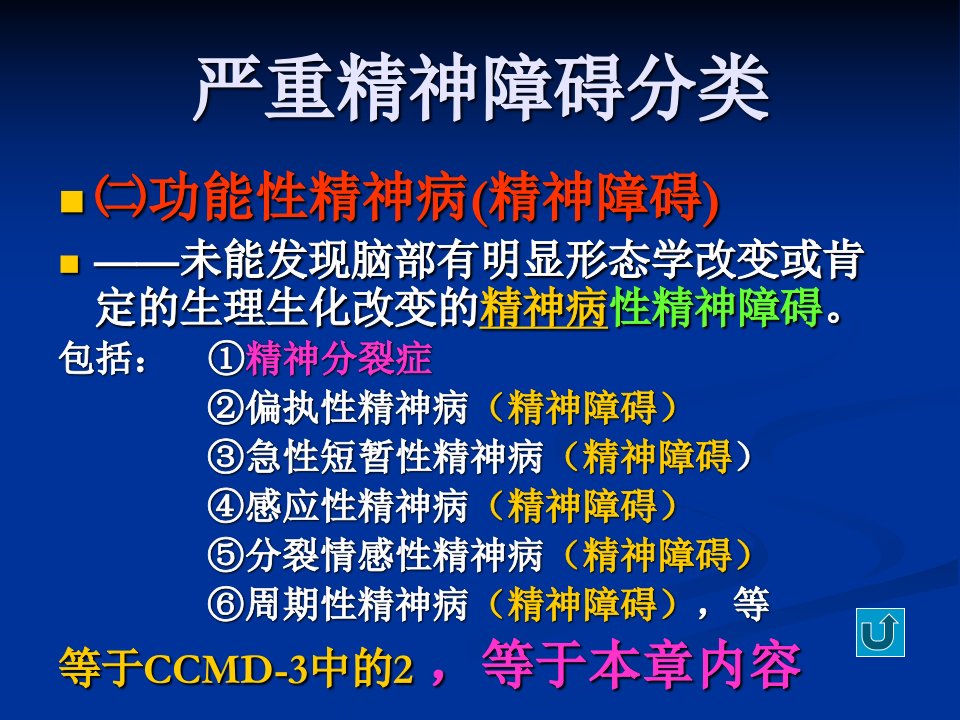 严重精神障碍分类

㈡功能性精神病(精神障碍)

——未能发现脑部有明显形态学改变或肯定的生理生化改变的精神病性精神障碍。

包括： ①精神分裂症

②偏执性精神病（精神障碍）

③急性短暂性精神病（精神障碍）

④感应性精神病（精神障碍）

⑤分裂情感性精神病（精神障碍）

⑥周期性精神病（精神障碍），等

等于CCMD-3中的2， 等于本章内容